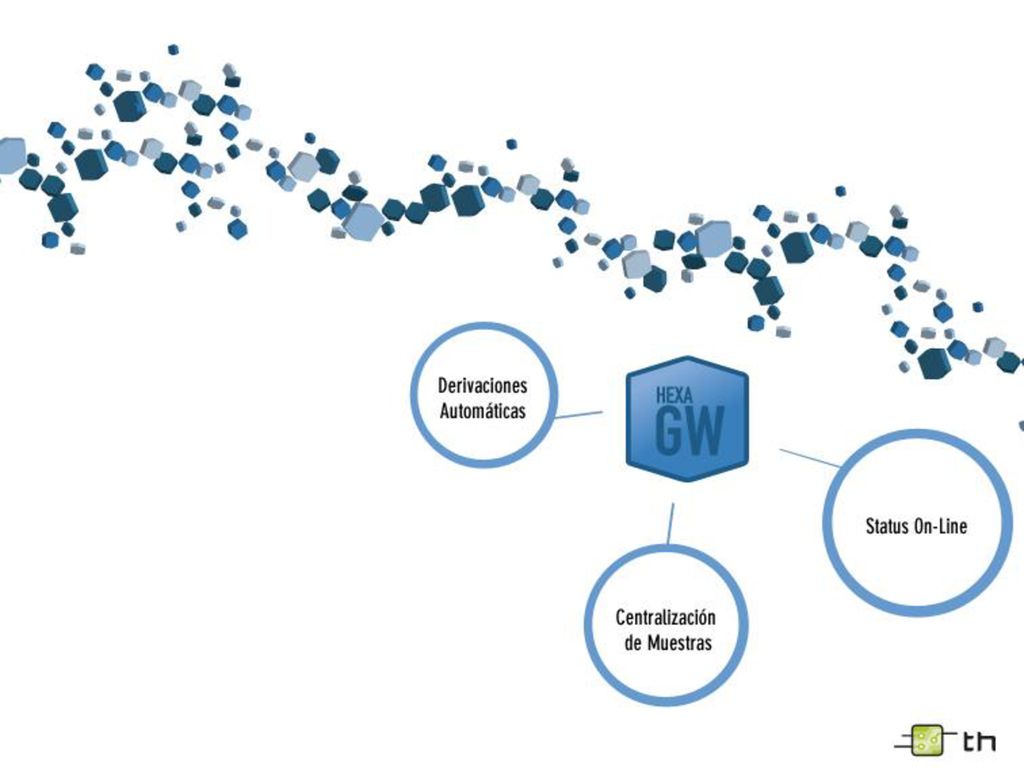 Derivaciones Automáticas

HEXA
GW

Status On-Line

Centralización de Muestras

th